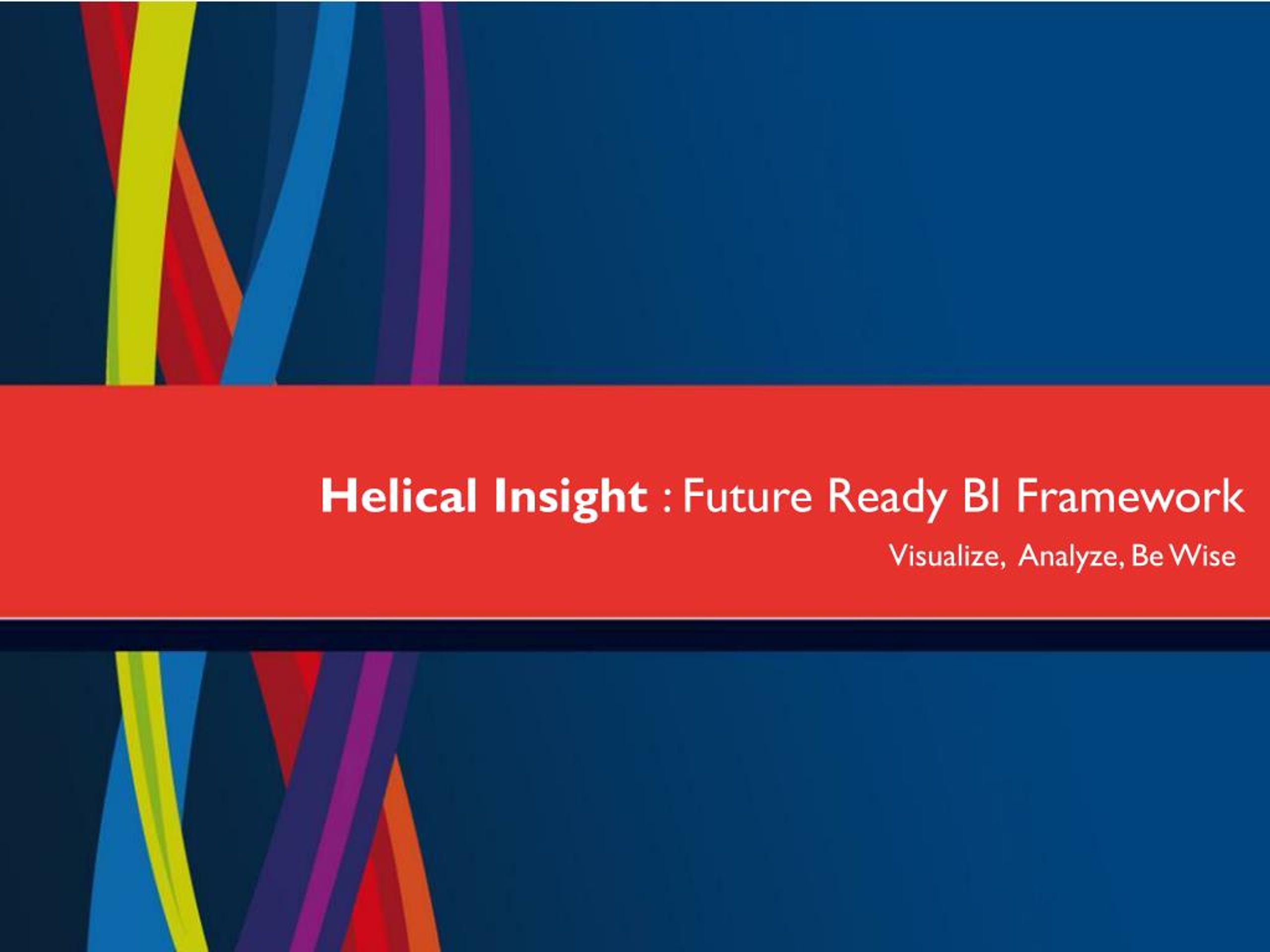 Helical Insight : Future Ready BI Framework

Visualize, Analyze, Be Wise